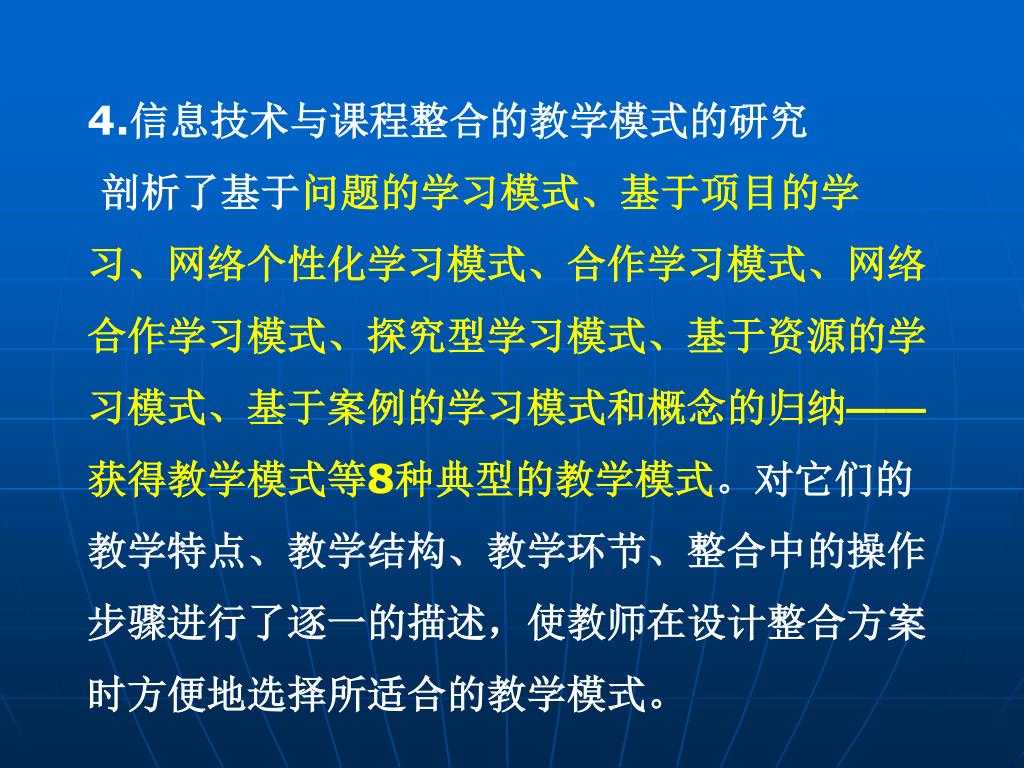 4.信息技术与课程整合的教学模式的研究

剖析了基于问题的学习模式、基于项目的学习、网络个性化学习模式、合作学习模式、网络合作学习模式、探究型学习模式、基于资源的学习模式、基于案例的学习模式和概念的归纳——获得教学模式等8种典型的教学模式。对它们的教学特点、教学结构、教学环节、整合中的操作步骤进行了逐一的描述，使教师在设计整合方案时方便地选择所适合的教学模式。